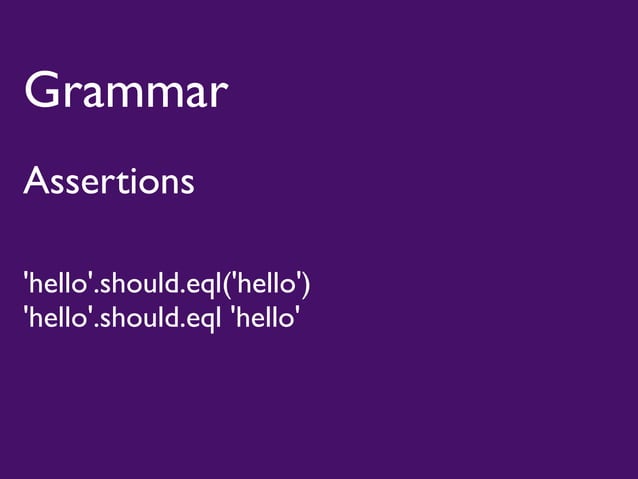 Grammar

Assertions

'hello'.should.eql('hello')
'hello'.should.eql 'hello'